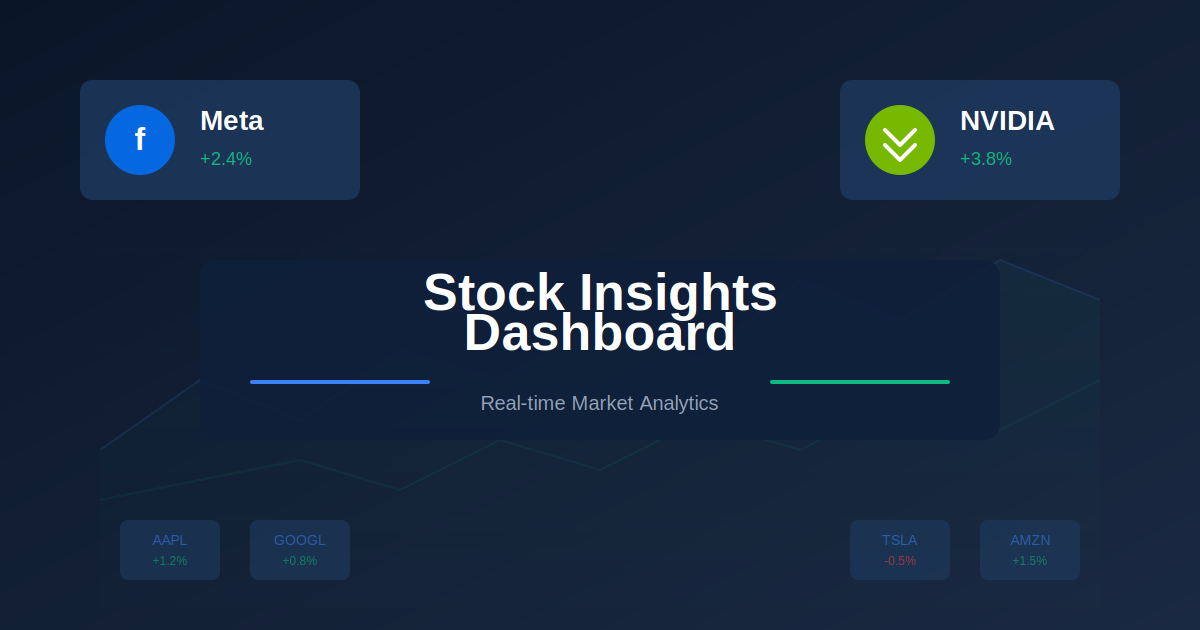 f

Meta

+2.4%

NVIDIA

+3.8%

Stock Insights Dashboard

Real-time Market Analytics

AAPL
+1.2%

GOOGL
+0.8%

TSLA
-0.5%

AMZN
+1.5%